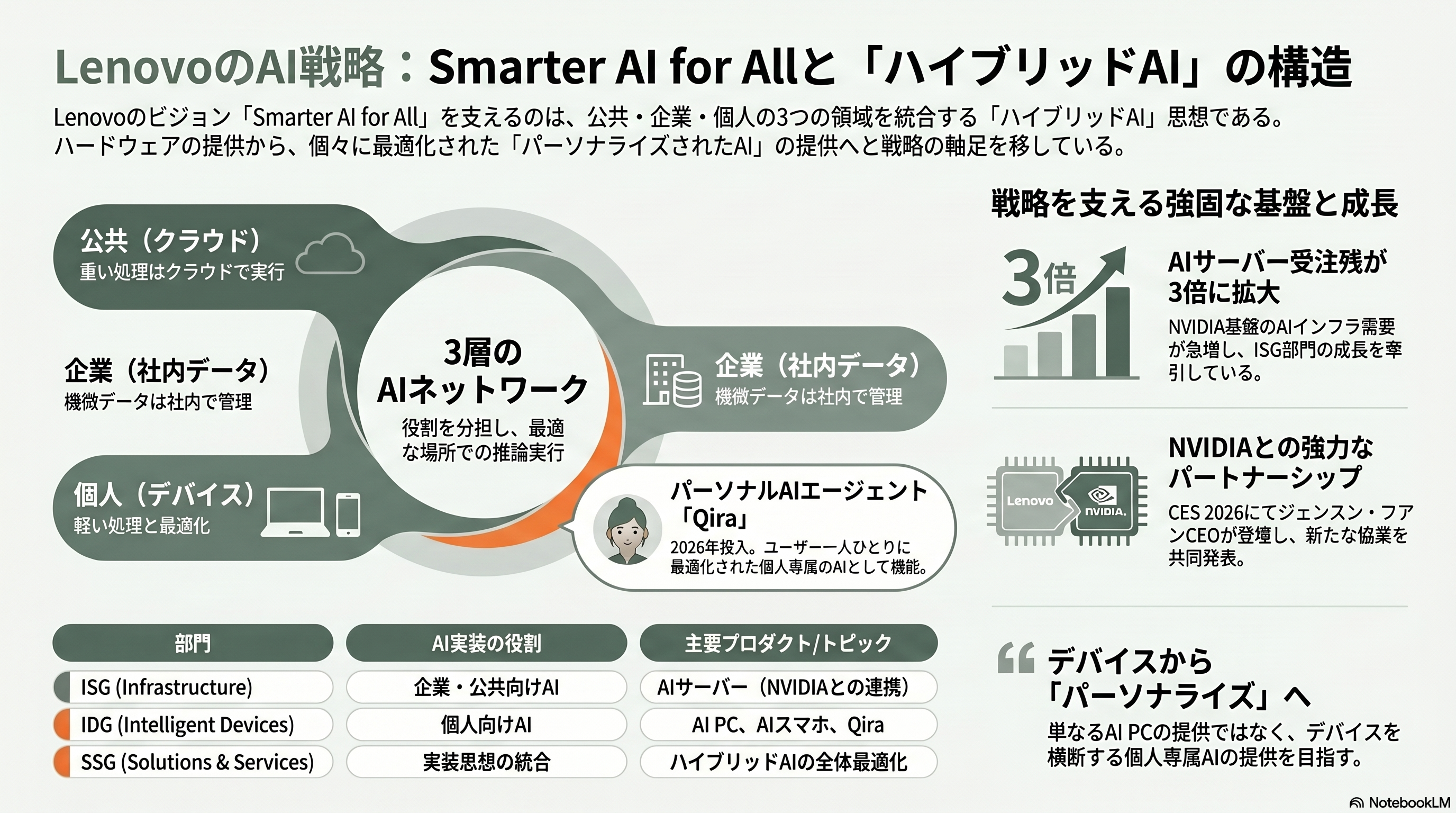 LenovoのAI戦略：Smarter AI for Allと「ハイブリッドAI」の構造

Lenovoのビジョン「Smarter AI for All」を支えるのは、公共・企業・個人の3つの領域を統合する「ハイブリッドAI」思想である。ハードウェアの提供から、個々に最適化された「パーソナライズされたAI」の提供へと戦略の軸足を移している。

公共（クラウド）
重い処理はクラウドで実行

企業（社内データ）
機微データは社内で管理

個人（デバイス）
軽い処理と最適化

3層のAIネットワーク
役割を分担し、最適な場所での推論実行

企業（社内データ）
機微データは社内で管理

パーソナルAIエージェント「Qira」
2026年投入。ユーザー一人ひとりに最適化された個人専属のAIとして機能。

| 部門 | AI実装の役割 | 主要プロダクト/トピック |
|---|---|---|
| ISG (Infrastructure) | 企業・公共向けAI | AIサーバー（NVIDIAとの連携） |
| IDG (Intelligent Devices) | 個人向けAI | AI PC、AIスマホ、Qira |
| SSG (Solutions & Services) | 実装思想の統合 | ハイブリッドAIの全体最適化 |

戦略を支える強固な基盤と成長

3倍

AIサーバー受注残が3倍に拡大
NVIDIA基盤のAIインフラ需要が急増し、ISG部門の成長を牽引している。

Lenovo
NVIDIA.

NVIDIAとの強力なパートナーシップ
CES 2026にてジェンスン・フアンCEOが登壇し、新たな協業を共同発表。

デバイスから「パーソナライズ」へ
単なるAI PCの提供ではなく、デバイスを横断する個人専属AIの提供を目指す。

NotebookLM